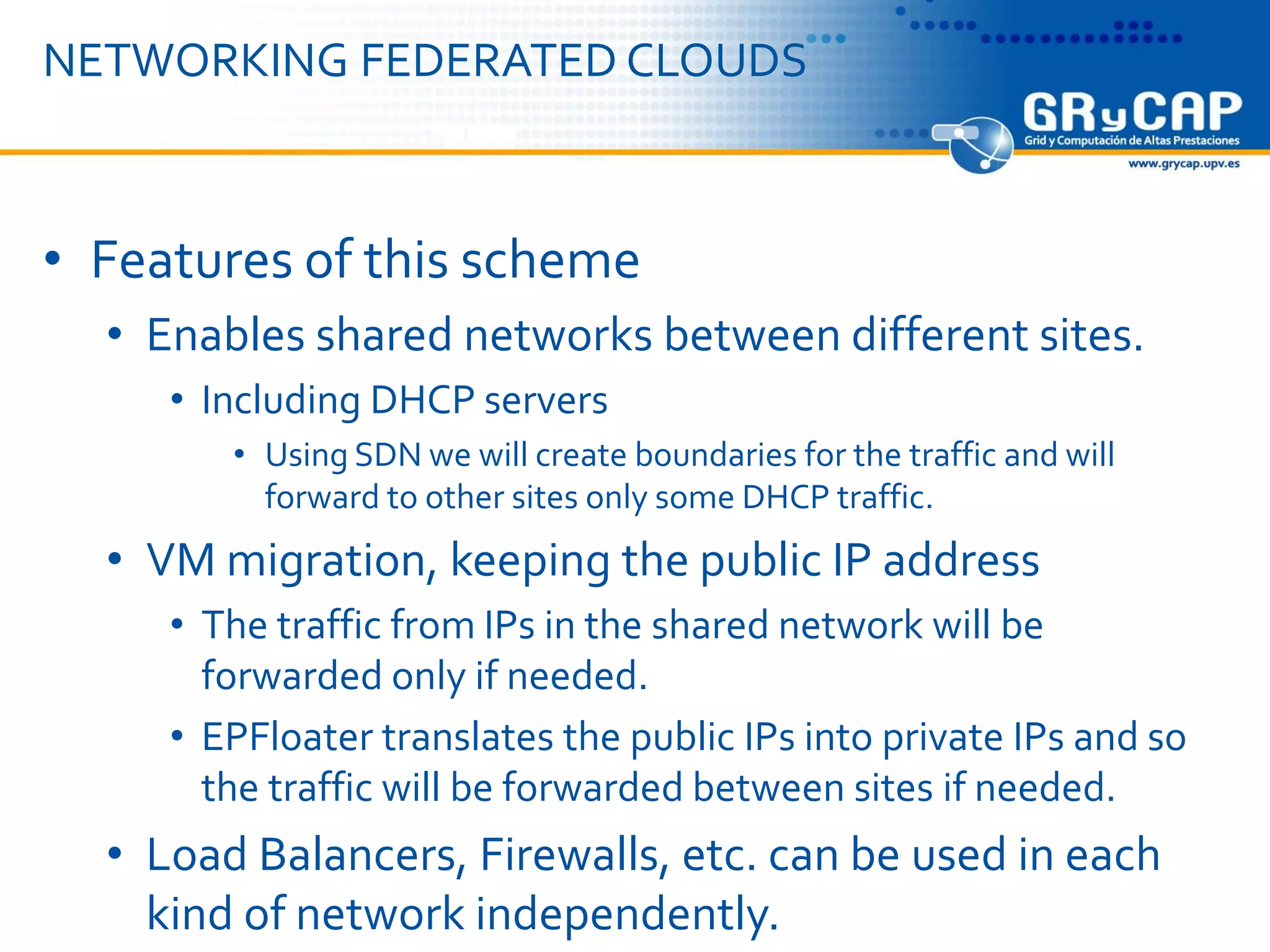 NETWORKING FEDERATED CLOUDS

GRyCAP
Grid y Computación de Altas Prestaciones
www.grycap.upv.es

• Features of this scheme
• Enables shared networks between different sites.
• Including DHCP servers
• Using SDN we will create boundaries for the traffic and will forward to other sites only some DHCP traffic.
• VM migration, keeping the public IP address
• The traffic from IPs in the shared network will be forwarded only if needed.
• EPFloater translates the public IPs into private IPs and so the traffic will be forwarded between sites if needed.
• Load Balancers, Firewalls, etc. can be used in each kind of network independently.